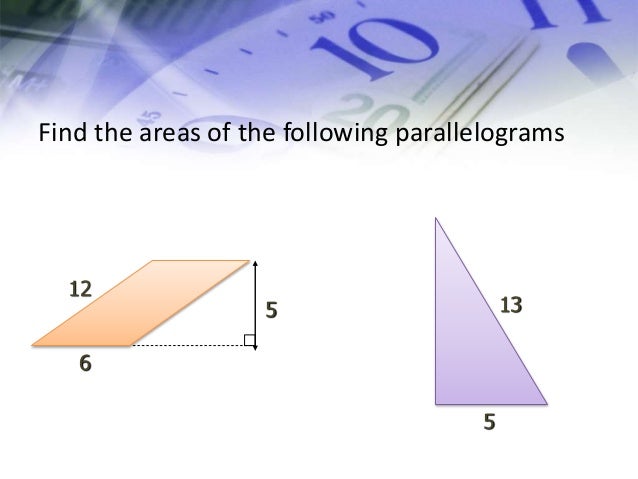 Find the areas of the following parallelograms

12

5

6

13

5